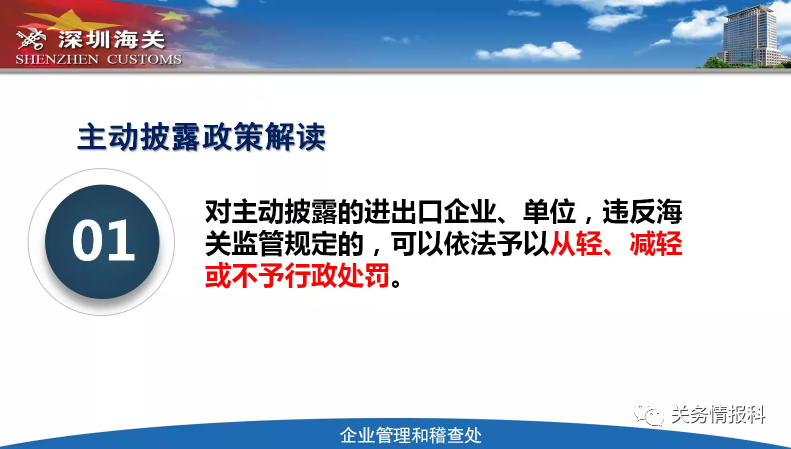 深圳海关
SHENZHEN CUSTOMS

主动披露政策解读

01

对主动披露的进出口企业、单位，违反海关监管规定的，可以依法予以从轻、减轻或不予行政处罚。

关务情报科

企业管理和稽查处